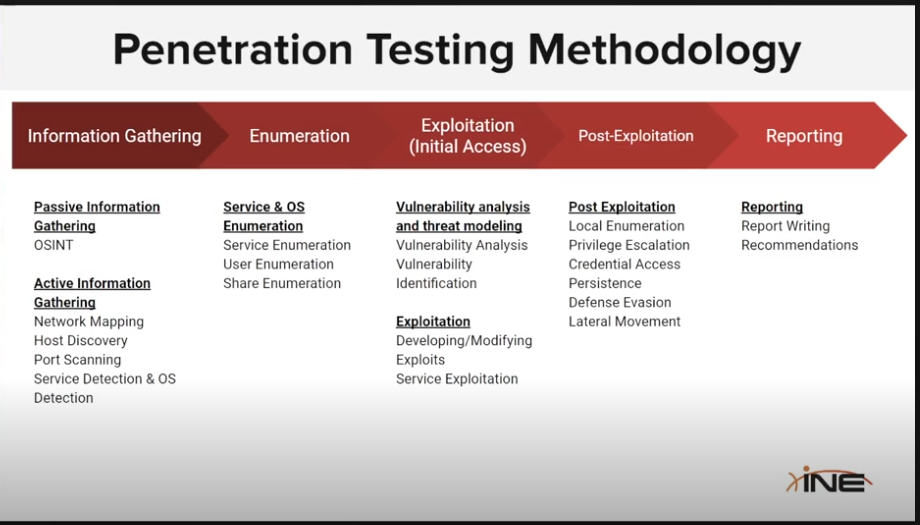 Penetration Testing Methodology

Information Gathering

Enumeration

Exploitation (Initial Access)

Post-Exploitation

Reporting

Passive Information Gathering
OSINT

Active Information Gathering
Network Mapping
Host Discovery
Port Scanning
Service Detection & OS Detection

Service & OS Enumeration
Service Enumeration
User Enumeration
Share Enumeration

Vulnerability analysis and threat modeling
Vulnerability Analysis
Vulnerability Identification

Exploitation
Developing/Modifying Exploits
Service Exploitation

Post Exploitation
Local Enumeration
Privilege Escalation
Credential Access
Persistence
Defense Evasion
Lateral Movement

Reporting
Report Writing
Recommendations

INE